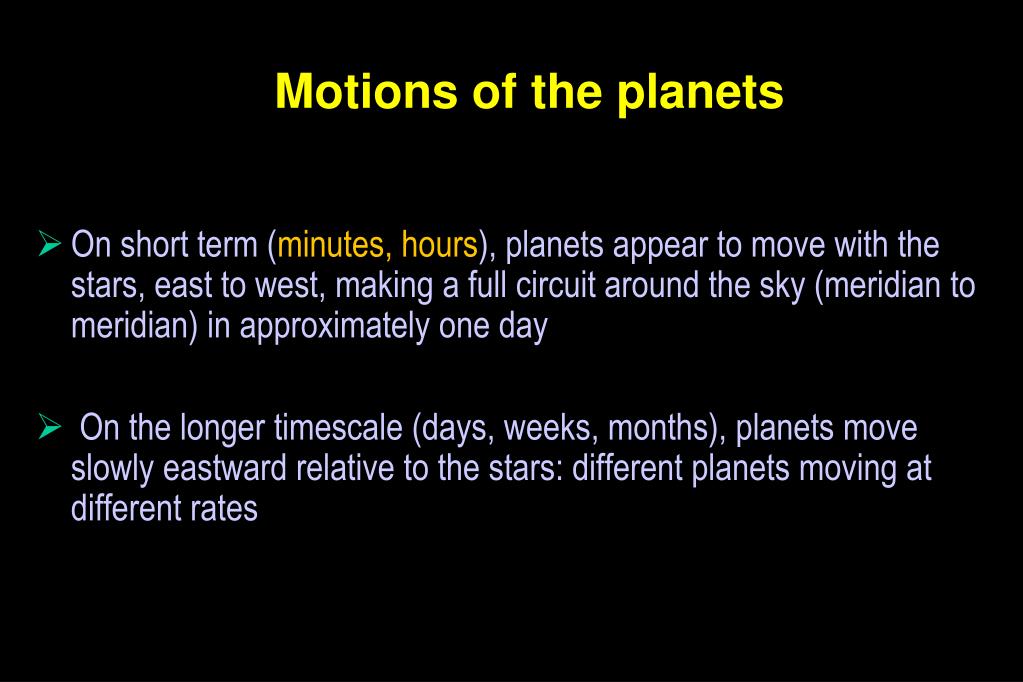 Motions of the planets

➢ On short term (minutes, hours), planets appear to move with the stars, east to west, making a full circuit around the sky (meridian to meridian) in approximately one day

➢ On the longer timescale (days, weeks, months), planets move slowly eastward relative to the stars: different planets moving at different rates